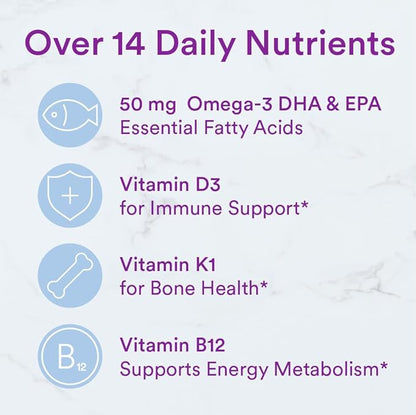 Over 14 Daily Nutrients

50 mg Omega-3 DHA & EPA
Essential Fatty Acids

Vitamin D3
for Immune Support*

Vitamin K1
for Bone Health*

$B_{12}$

Vitamin B12
Supports Energy Metabolism*